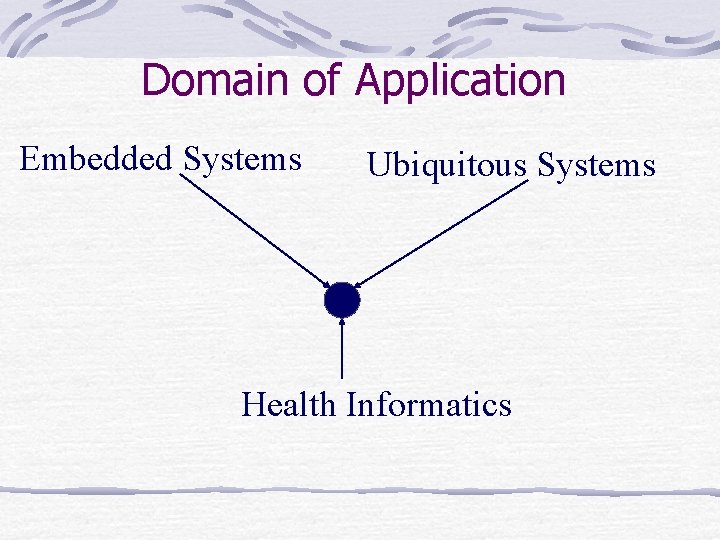 Domain of Application

Embedded Systems

Ubiquitous Systems

Health Informatics